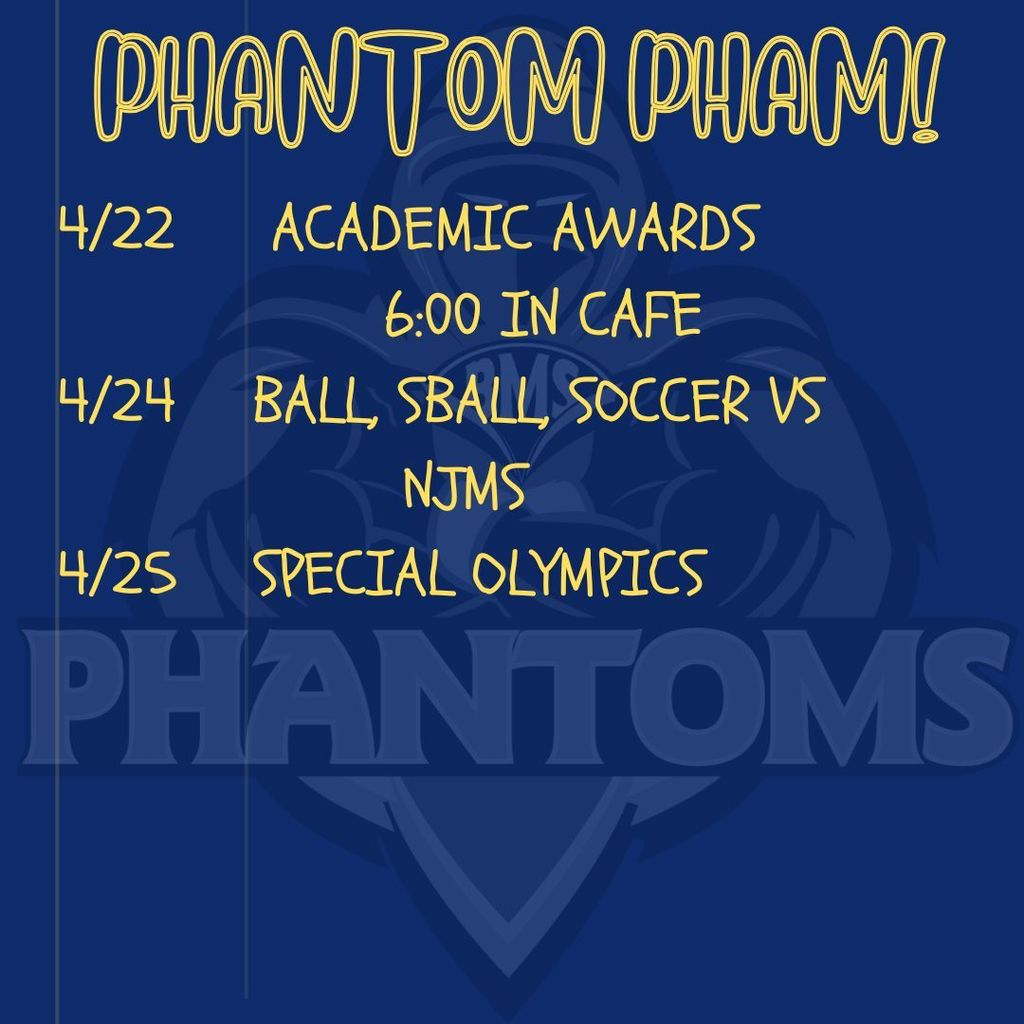 PHANTOM PHAM!

4/22 ACADEMIC AWARDS
6:00 IN CAFE

4/24 BALL, SBALL, SOCCER VS
NJMS

4/25 SPECIAL OLYMPICS

PMS

PHANTOMS